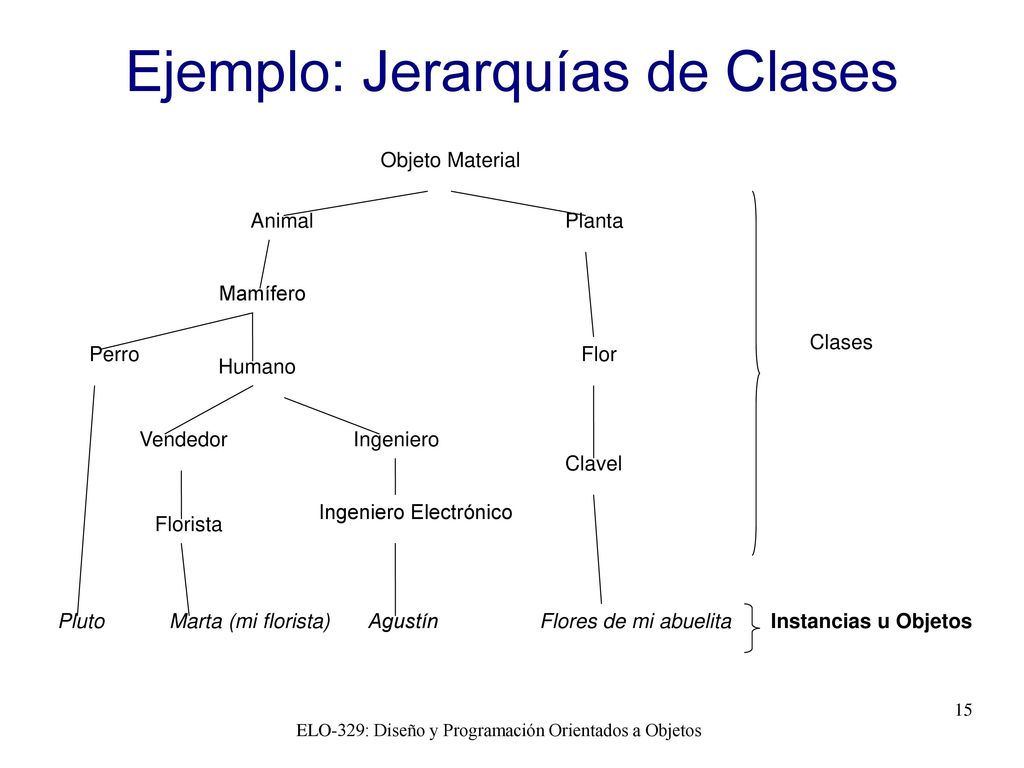 Ejemplo: Jerarquías de Clases

Objeto Material

Animal

Planta

Mamífero

Perro

Humano

Flor

Clases

Vendedor

Ingeniero

Clavel

Florista

Ingeniero Electrónico

Pluto

Marta (mi florista)

Agustín

Flores de mi abuelita

Instancias u Objetos

15

ELO-329: Diseño y Programación Orientados a Objetos